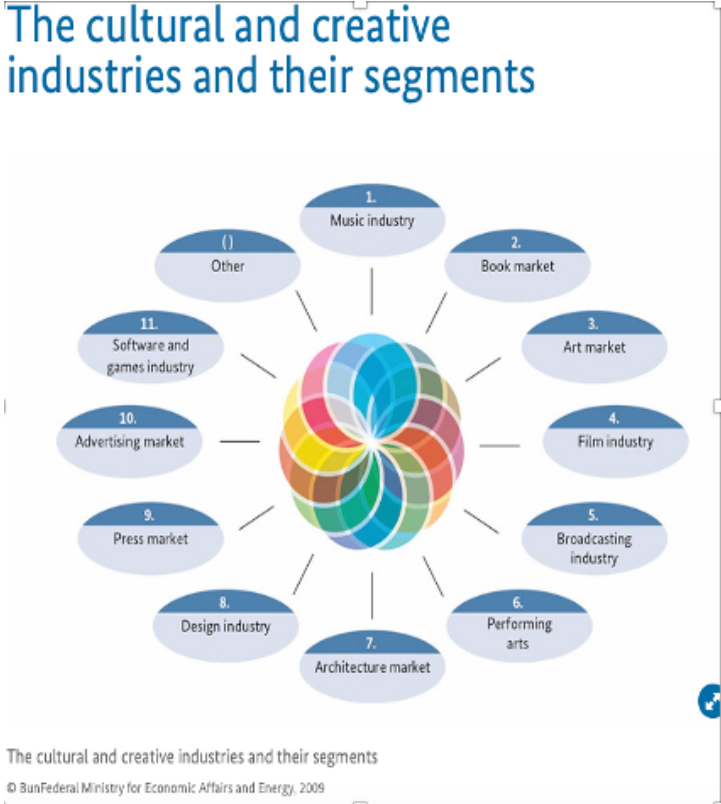 The cultural and creative industries and their segments

1.
Music industry

2.
Book market

3.
Art market

4.
Film industry

5.
Broadcasting industry

6.
Performing arts

7.
Architecture market

8.
Design industry

9.
Press market

10.
Advertising market

11.
Software and games industry

()
Other

The cultural and creative industries and their segments

© BunFederal Ministry for Economic Affairs and Energy, 2009